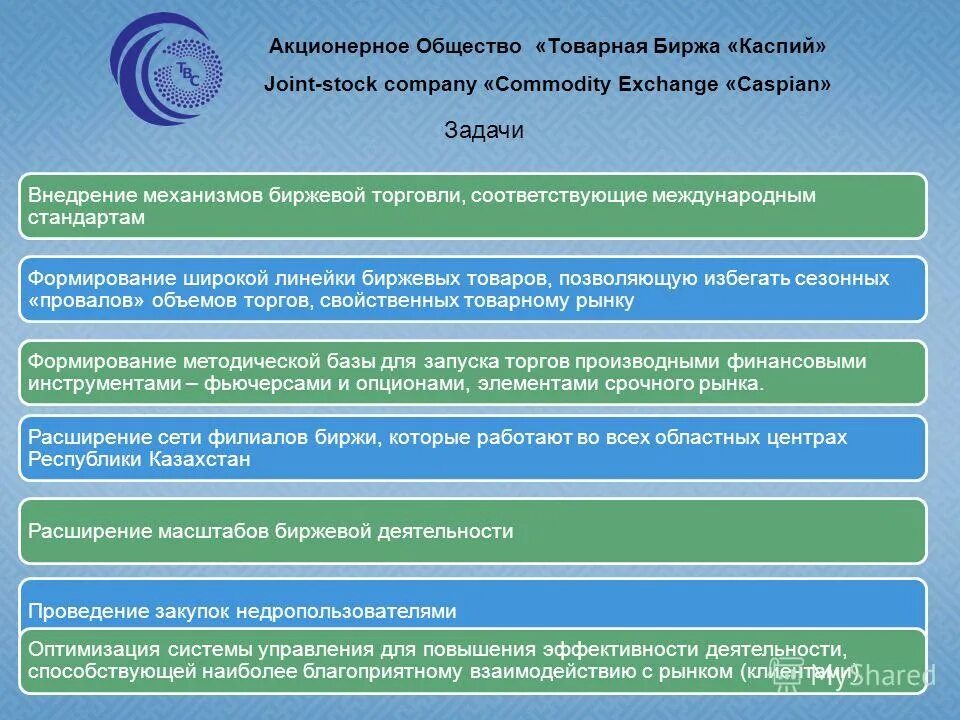 TBC

Акционерное Общество «Товарная Биржа «Каспий»
Joint-stock company «Commodity Exchange «Caspian»

Задачи

Внедрение механизмов биржевой торговли, соответствующие международным стандартам

Формирование широкой линейки биржевых товаров, позволяющую избегать сезонных «провалов» объемов торгов, свойственных товарному рынку

Формирование методической базы для запуска торгов производными финансовыми инструментами – фьючерсами и опционами, элементами срочного рынка.

Расширение сети филиалов биржи, которые работают во всех областных центрах Республики Казахстан

Расширение масштабов биржевой деятельности

Проведение закупок недропользователями

Оптимизация системы управления для повышения эффективности деятельности, способствующей наиболее благоприятному взаимодействию с рынком (клиентами)

MyShared